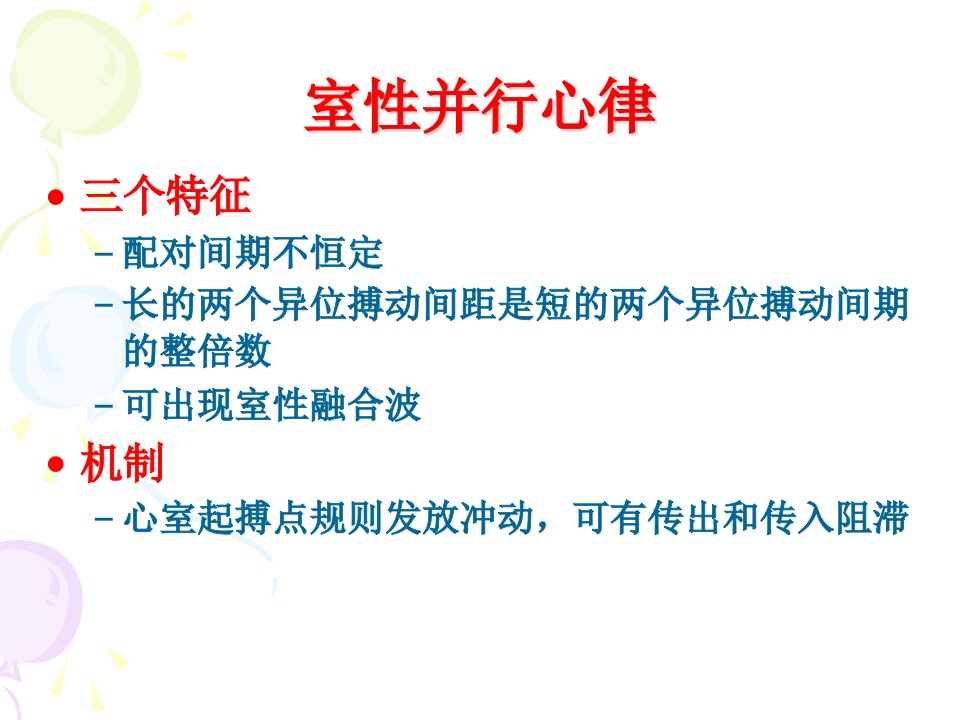 室性并行心律

• 三个特征

– 配对间期不恒定

– 长的两个异位搏动间距是短的两个异位搏动间期的整倍数

– 可出现室性融合波

• 机制

– 心室起搏点规则发放冲动，可有传出和传入阻滞